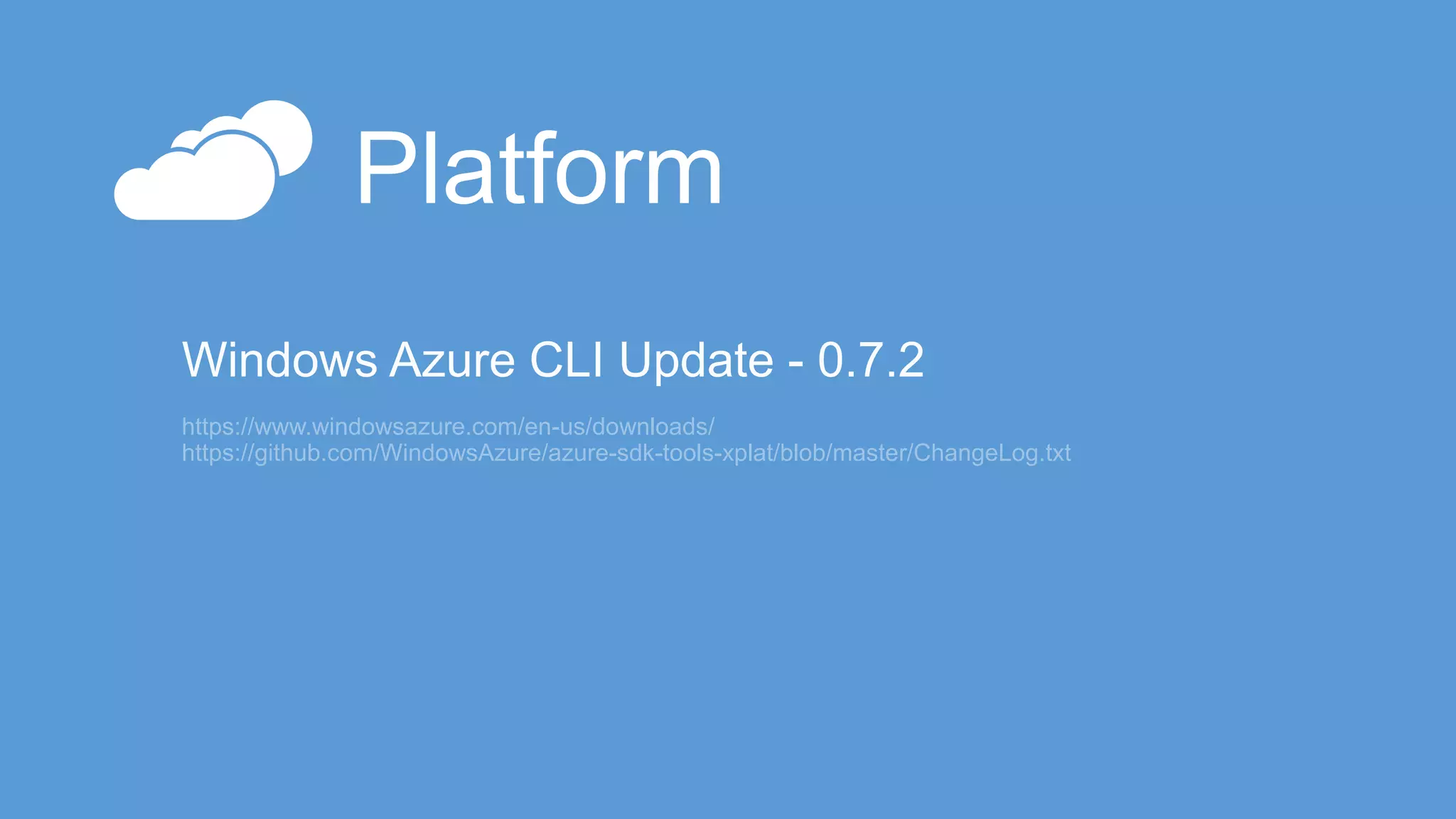 Platform

Windows Azure CLI Update - 0.7.2

https://www.windowsazure.com/en-us/downloads/
https://github.com/WindowsAzure/azure-sdk-tools-xplat/blob/master/ChangeLog.txt